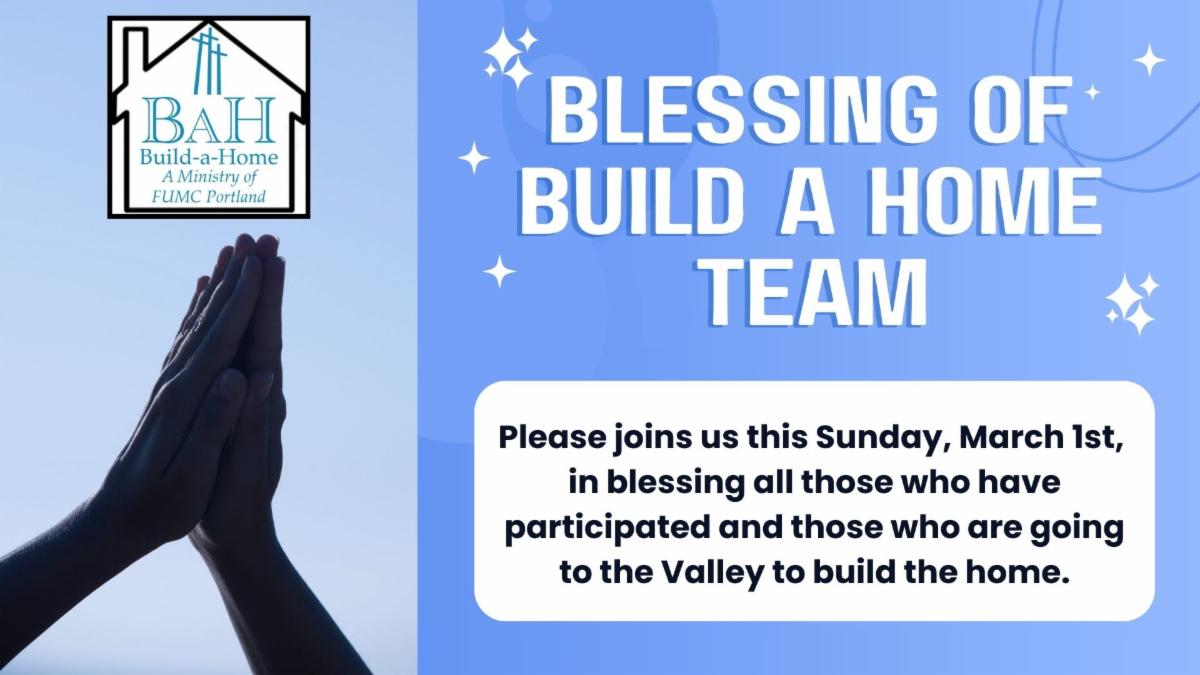 BAH
Build-a-Home
A Ministry of
FUMC Portland

BLESSING OF BUILD A HOME TEAM

Please joins us this Sunday, March 1st, in blessing all those who have participated and those who are going to the Valley to build the home.